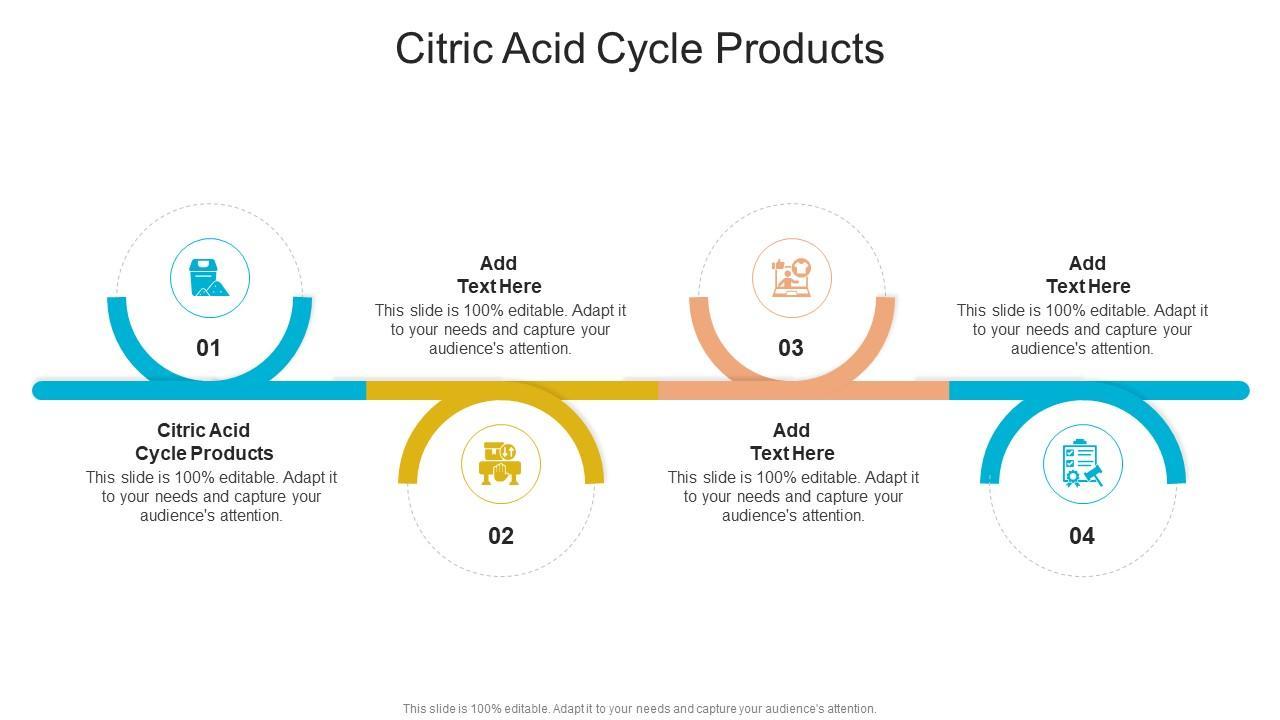 Citric Acid Cycle Products

01

Citric Acid Cycle Products
This slide is 100% editable. Adapt it to your needs and capture your audience's attention.

Add Text Here
This slide is 100% editable. Adapt it to your needs and capture your audience's attention.

02

03

Add Text Here
This slide is 100% editable. Adapt it to your needs and capture your audience's attention.

Add Text Here
This slide is 100% editable. Adapt it to your needs and capture your audience's attention.

04

This slide is 100% editable. Adapt it to your needs and capture your audience's attention.